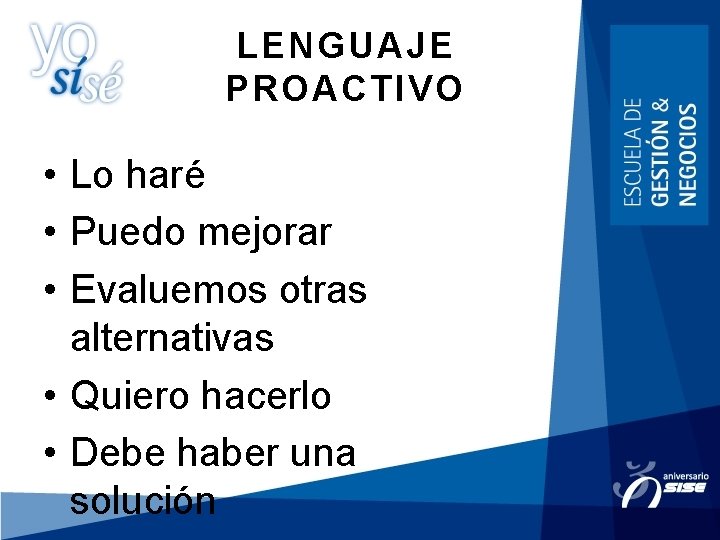 yo sí sé

LENGUAJE PROACTIVO

ESCUELA DE GESTIÓN & NEGOCIOS

• Lo haré
• Puedo mejorar
• Evaluemos otras alternativas
• Quiero hacerlo
• Debe haber una solución

aniversario SISE